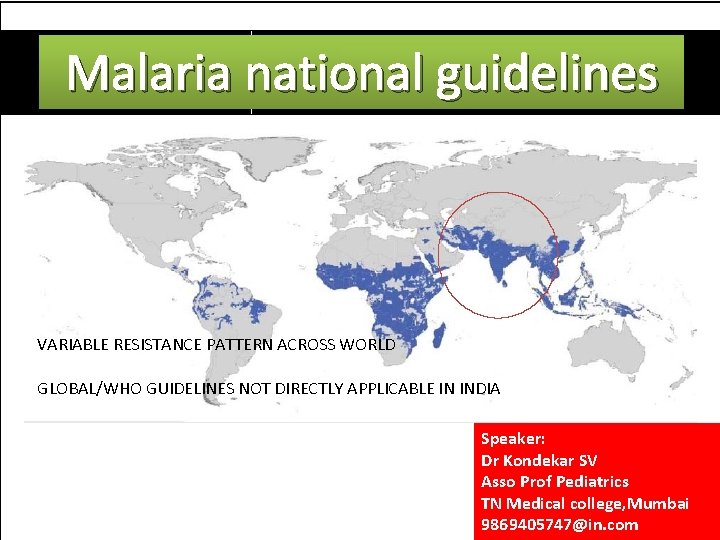 Malaria national guidelines

VARIABLE RESISTANCE PATTERN ACROSS WORLD

GLOBAL/WHO GUIDELINES NOT DIRECTLY APPLICABLE IN INDIA

Speaker:
Dr Kondekar SV
Asso Prof Pediatrics
TN Medical college,Mumbai
9869405747@in.com